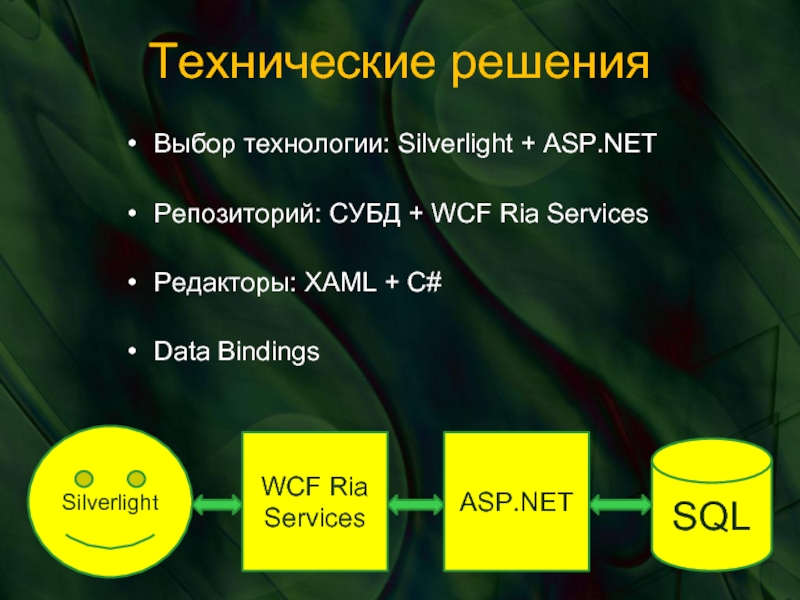 Технические решения

• Выбор технологии: Silverlight + ASP.NET

• Репозиторий: СУБД + WCF Ria Services

• Редакторы: XAML + C#

• Data Bindings

Silverlight

WCF Ria Services

ASP.NET

SQL